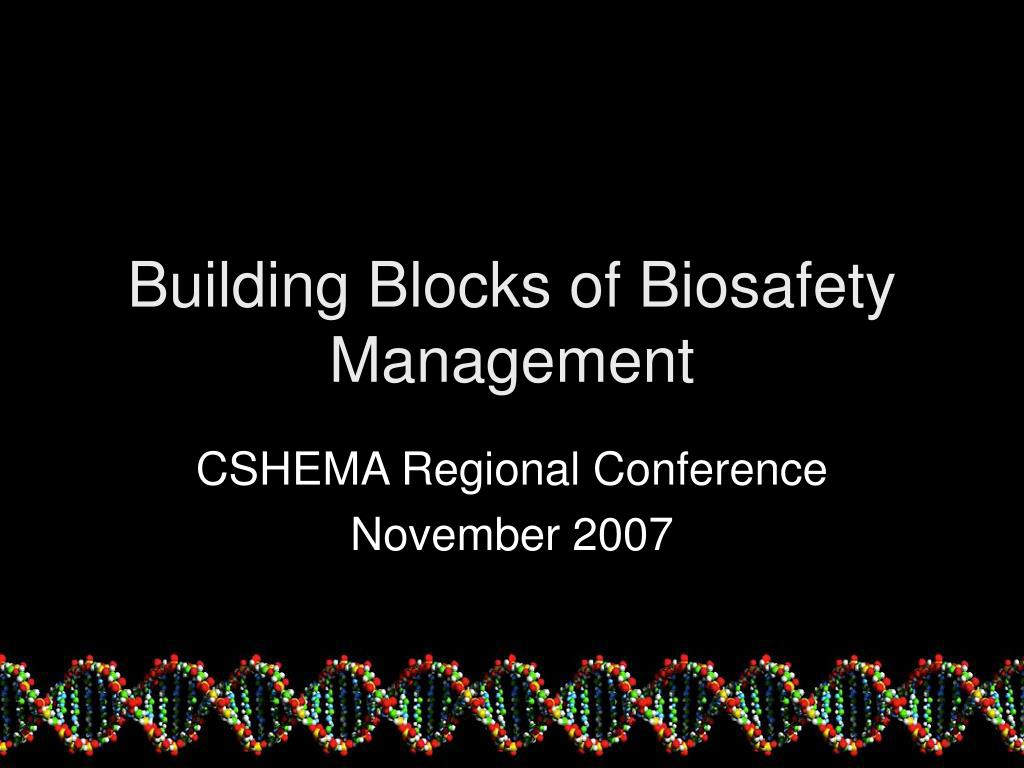 Building Blocks of Biosafety Management

CSHEMA Regional Conference

November 2007